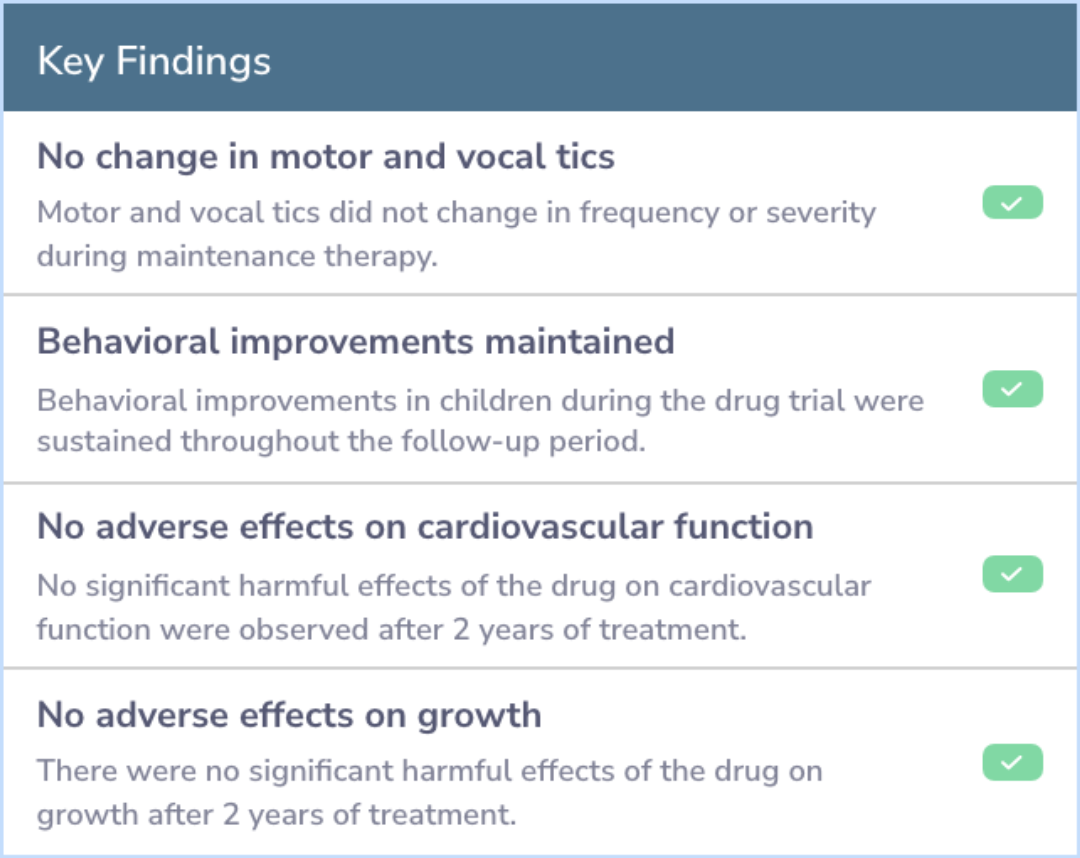 Key Findings

No change in motor and vocal tics

Motor and vocal tics did not change in frequency or severity during maintenance therapy.

Behavioral improvements maintained

Behavioral improvements in children during the drug trial were sustained throughout the follow-up period.

No adverse effects on cardiovascular function

No significant harmful effects of the drug on cardiovascular function were observed after 2 years of treatment.

No adverse effects on growth

There were no significant harmful effects of the drug on growth after 2 years of treatment.